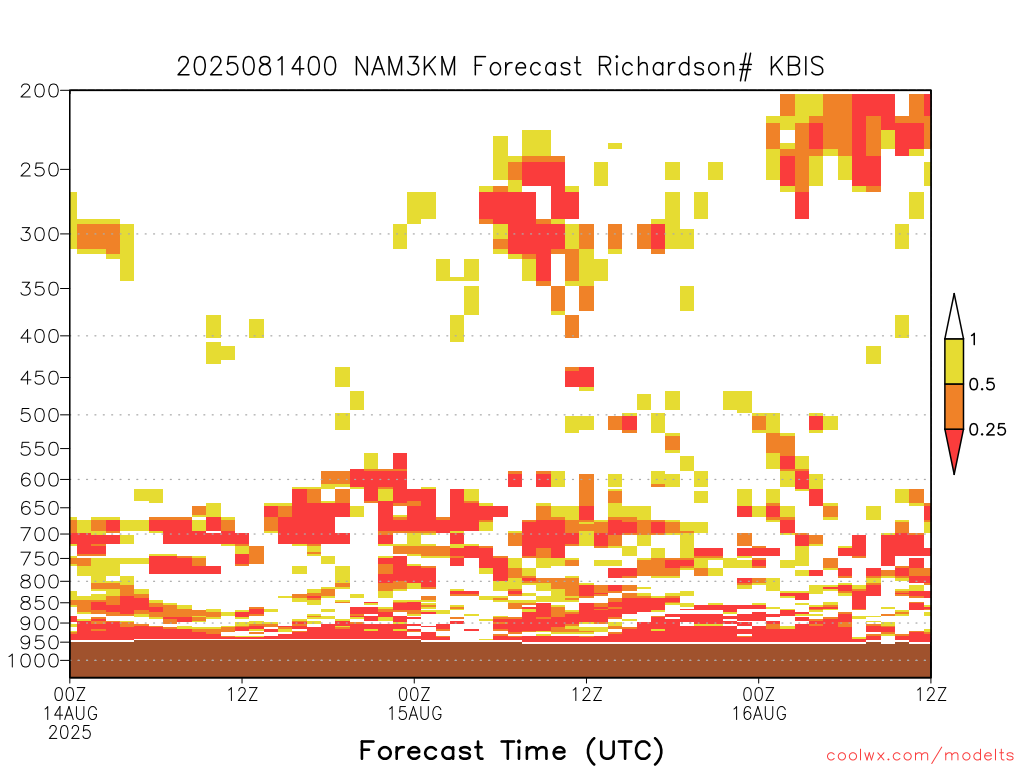 2025081400 NAM3KM Forecast Richardson# KBIS

200
250
300
350
400
450
500
550
600
650
700
750
800
850
900
950
1000

1
0.5
0.25

00Z 14AUG 2025
12Z
00Z 15AUG
12Z
00Z 16AUG
12Z

Forecast Time (UTC)

coolwx.com/modelts